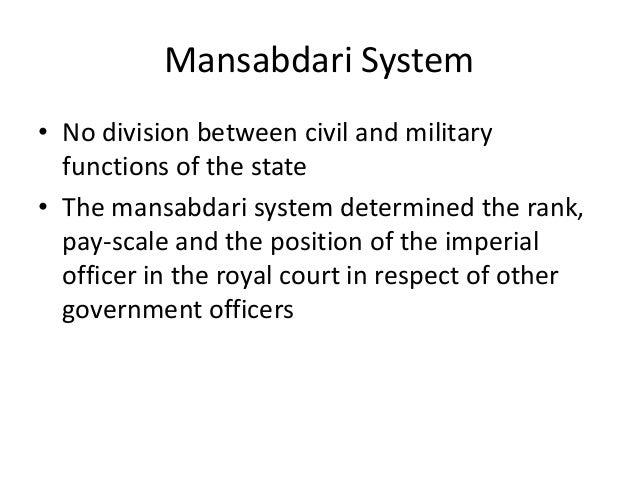 Mansabdari System

• No division between civil and military functions of the state
• The mansabdari system determined the rank, pay-scale and the position of the imperial officer in the royal court in respect of other government officers